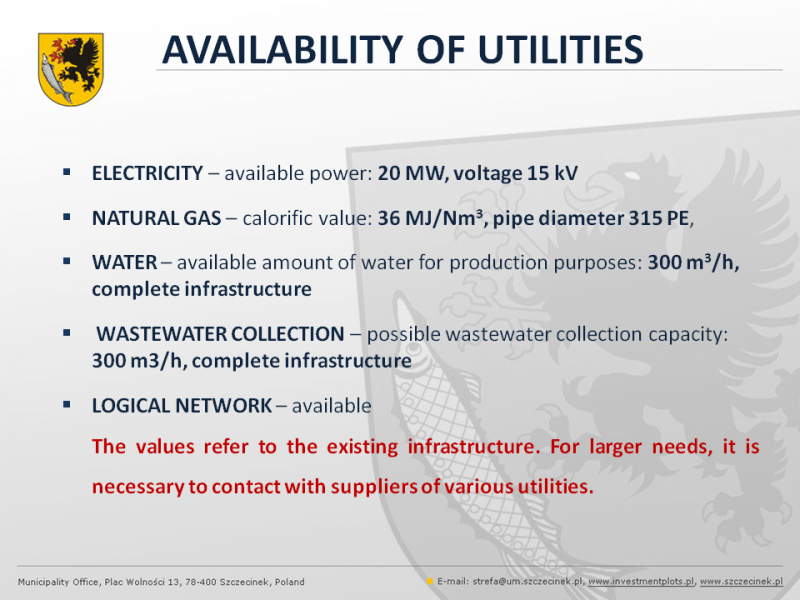 AVAILABILITY OF UTILITIES

▪ ELECTRICITY – available power: 20 MW, voltage 15 kV

▪ NATURAL GAS – calorific value: 36 MJ/Nm$^3$, pipe diameter 315 PE,

▪ WATER – available amount of water for production purposes: 300 m$^3$/h, complete infrastructure

▪ WASTEWATER COLLECTION – possible wastewater collection capacity: 300 m3/h, complete infrastructure

▪ LOGICAL NETWORK – available

The values refer to the existing infrastructure. For larger needs, it is necessary to contact with suppliers of various utilities.

Municipality Office, Plac Wolności 13, 78-400 Szczecinek, Poland

E-mail: strefa@um.szczecinek.pl, www.investmentplots.pl, www.szczecinek.pl